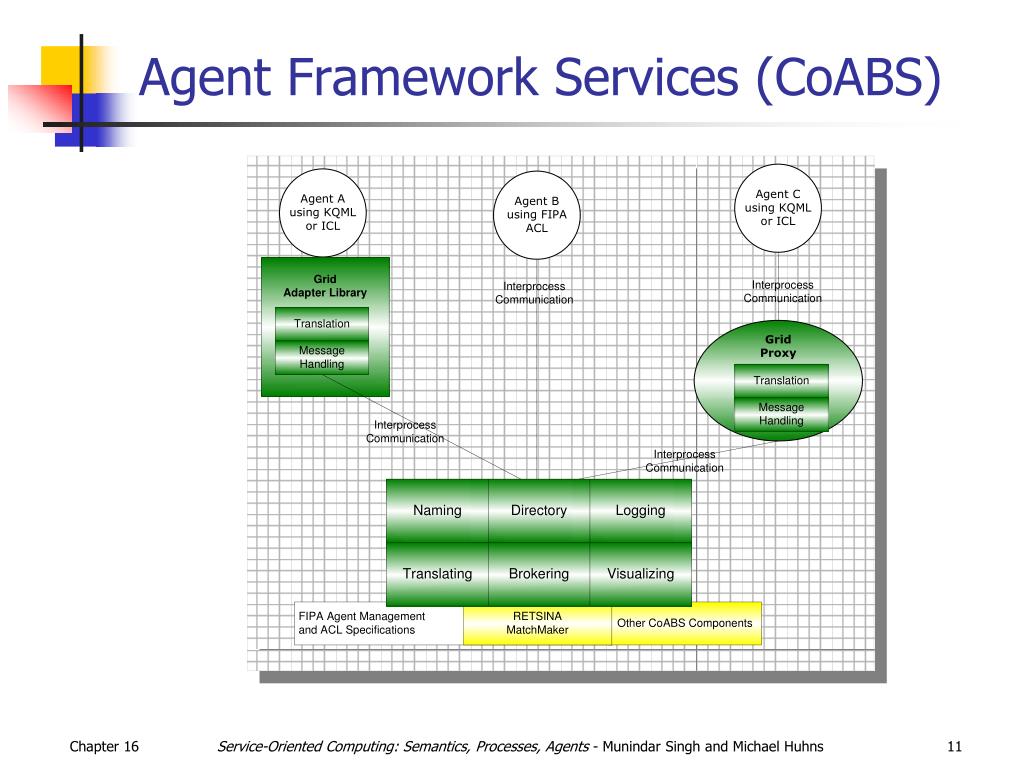 Agent Framework Services (CoABS)

Agent A using KQML or ICL

Agent B using FIPA ACL

Agent C using KQML or ICL

Grid Adapter Library

Translation

Message Handling

Interprocess Communication

Interprocess Communication

Grid Proxy

Translation

Message Handling

Interprocess Communication

Interprocess Communication

| Naming | Directory | Logging |
|---|---|---|
| Translating | Brokering | Visualizing |

FIPA Agent Management and ACL Specifications

RETSINA MatchMaker

Other CoABS Components

Chapter 16

Service-Oriented Computing: Semantics, Processes, Agents - Munindar Singh and Michael Huhns

11